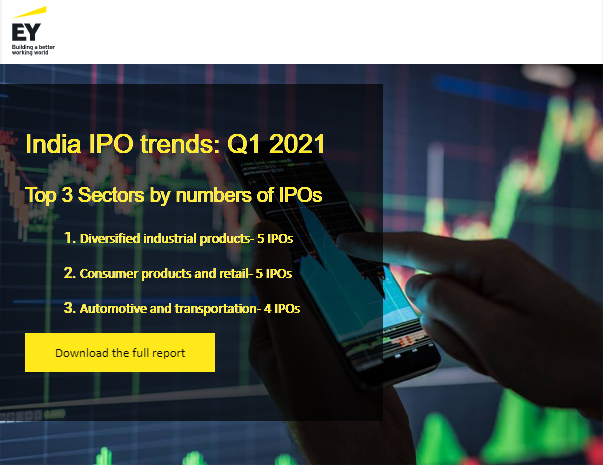 EY
Building a better working world

India IPO trends: Q1 2021

Top 3 Sectors by numbers of IPOs

1. Diversified industrial products- 5 IPOs

2. Consumer products and retail- 5 IPOs

3. Automotive and transportation- 4 IPOs

Download the full report